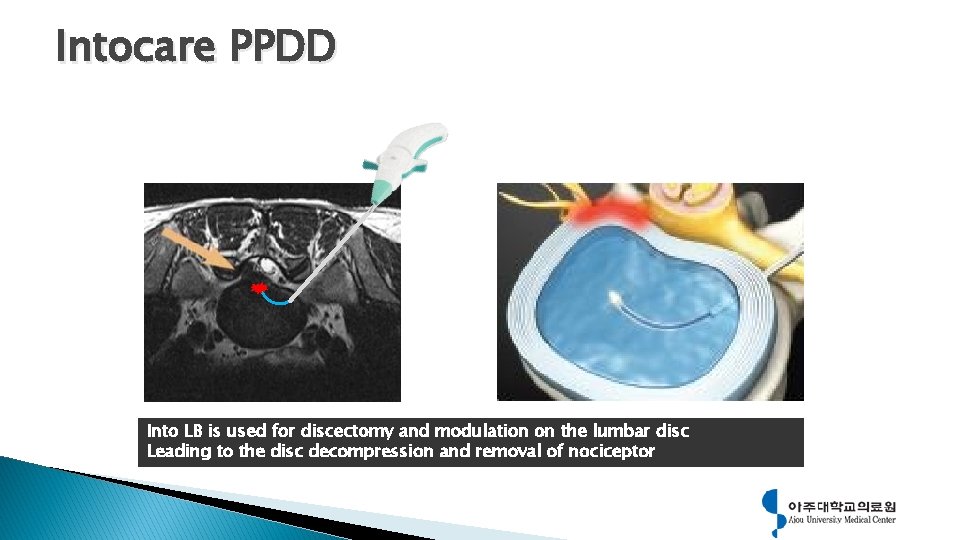 Intocare PPDD

Into LB is used for discectomy and modulation on the lumbar disc
Leading to the disc decompression and removal of nociceptor

아주대학교의료원
Ajou University Medical Center